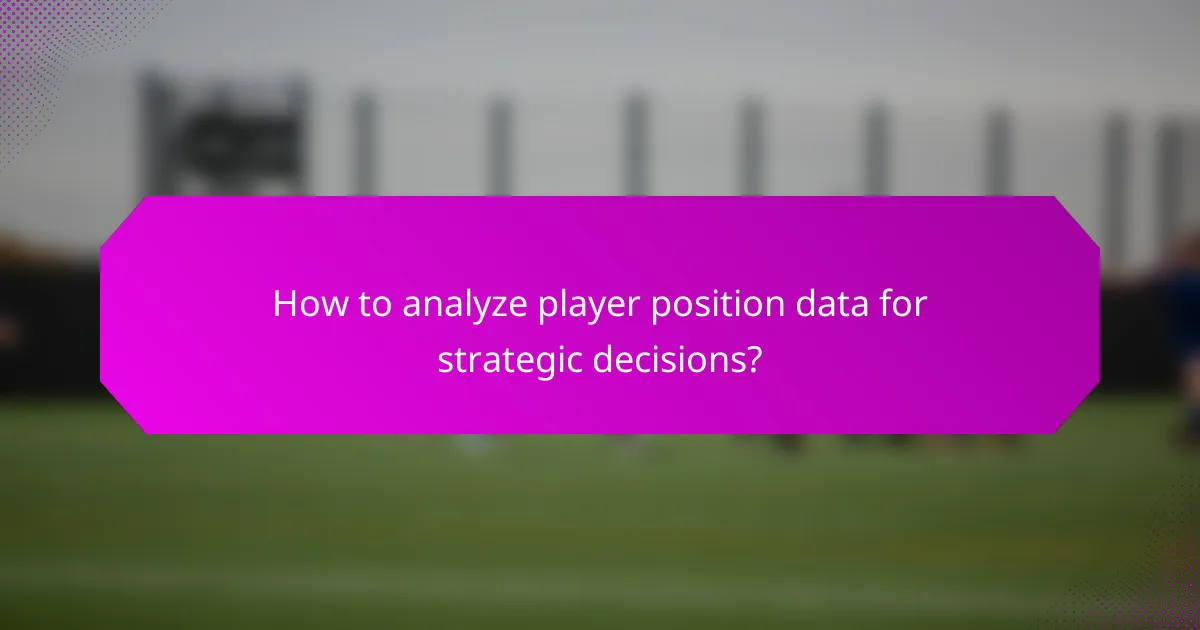 How to analyze player position data for strategic decisions?